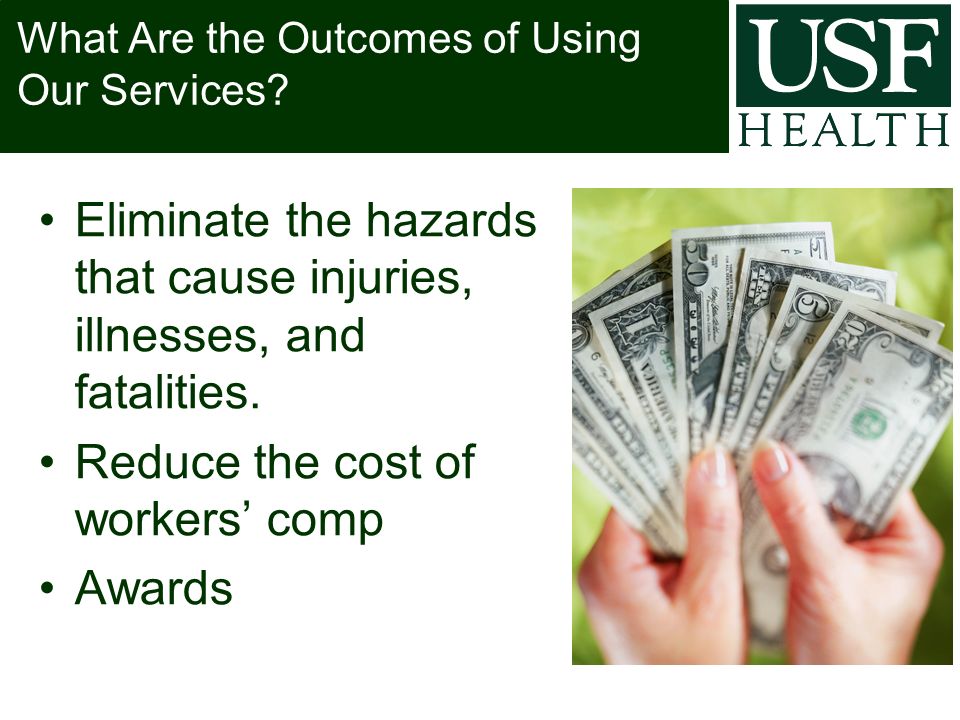 What Are the Outcomes of Using Our Services?

USF
HEALTH

• Eliminate the hazards that cause injuries, illnesses, and fatalities.
• Reduce the cost of workers' comp
• Awards